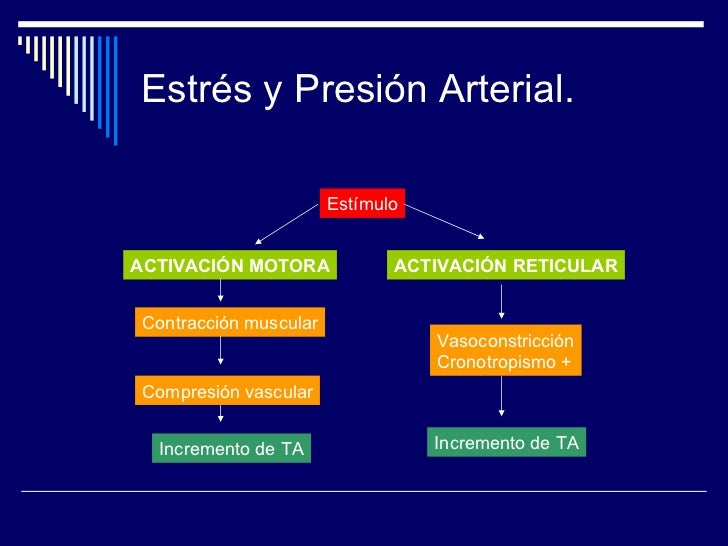 Estrés y Presión Arterial.

Estímulo

ACTIVACIÓN MOTORA

Contracción muscular

Compresión vascular

Incremento de TA

ACTIVACIÓN RETICULAR

Vasoconstricción
Cronotropismo +

Incremento de TA